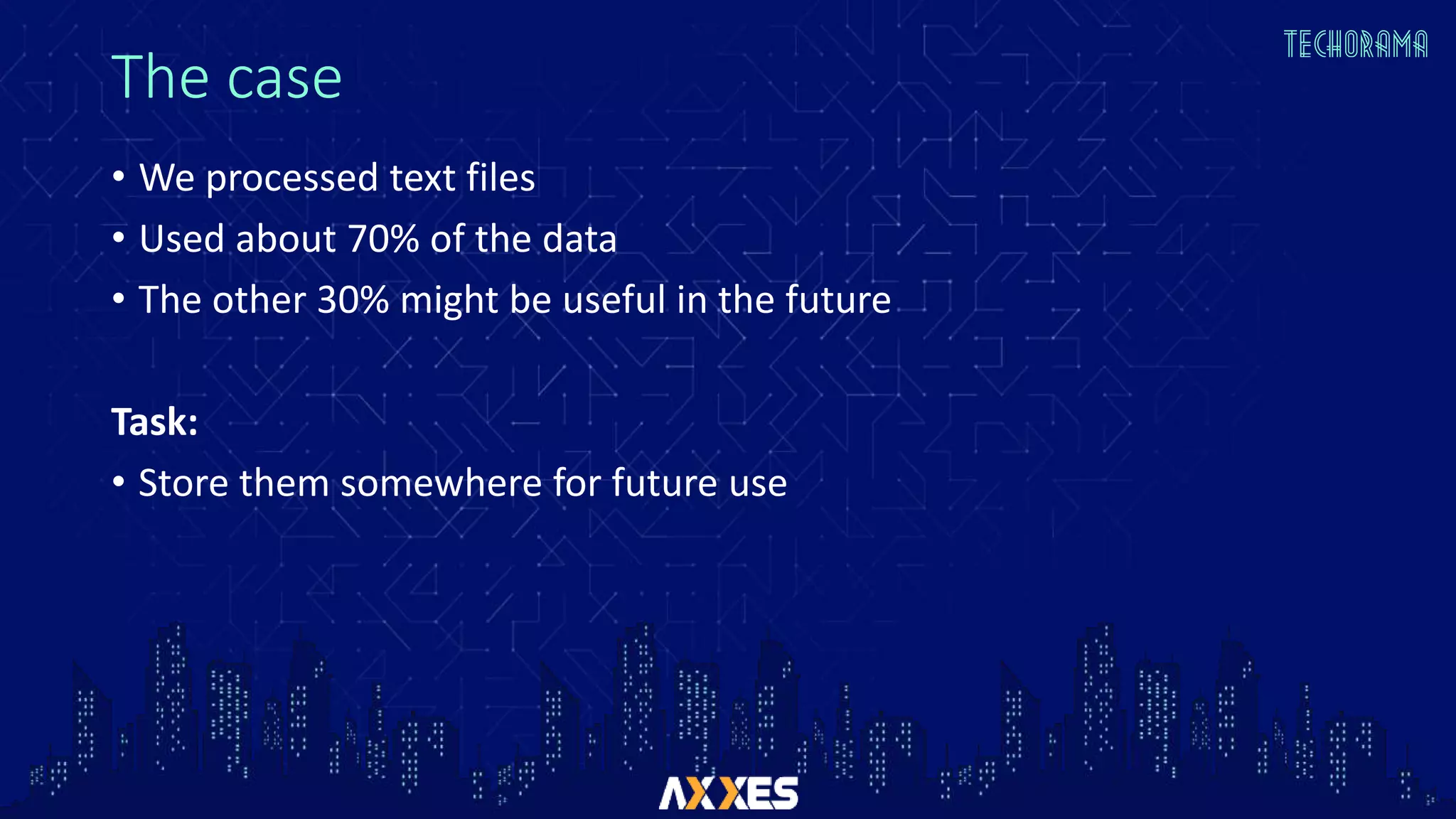 TECHORAMA

The case

• We processed text files
• Used about 70% of the data
• The other 30% might be useful in the future

Task:

• Store them somewhere for future use

AXXES